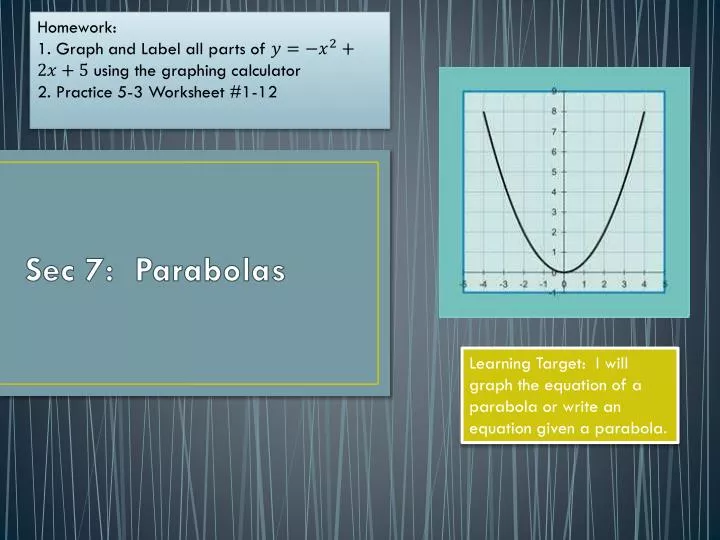 Homework:
1. Graph and Label all parts of $y = -x^2 + 2x + 5$ using the graphing calculator
2. Practice 5-3 Worksheet #1-12

Sec 7: Parabolas

9
8
7
6
5
4
3
2
1
0
-1
-5 -4 -3 -2 -1 0 1 2 3 4 5

Learning Target: I will graph the equation of a parabola or write an equation given a parabola.